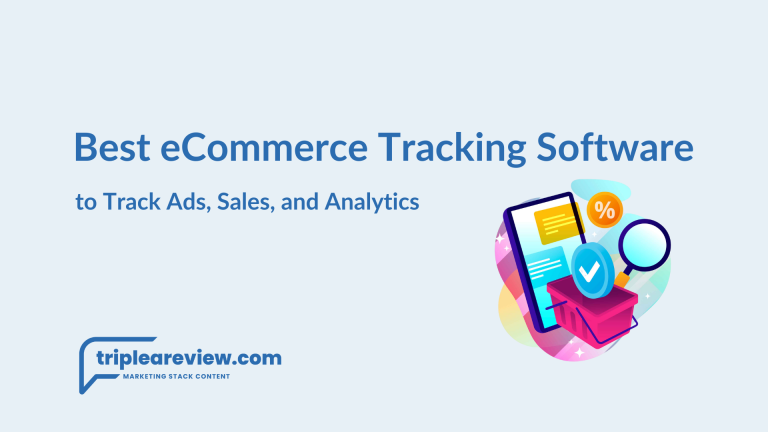 Best eCommerce Tracking Software

to Track Ads, Sales, and Analytics

%

tripleareview.com
MARKETING STACK CONTENT